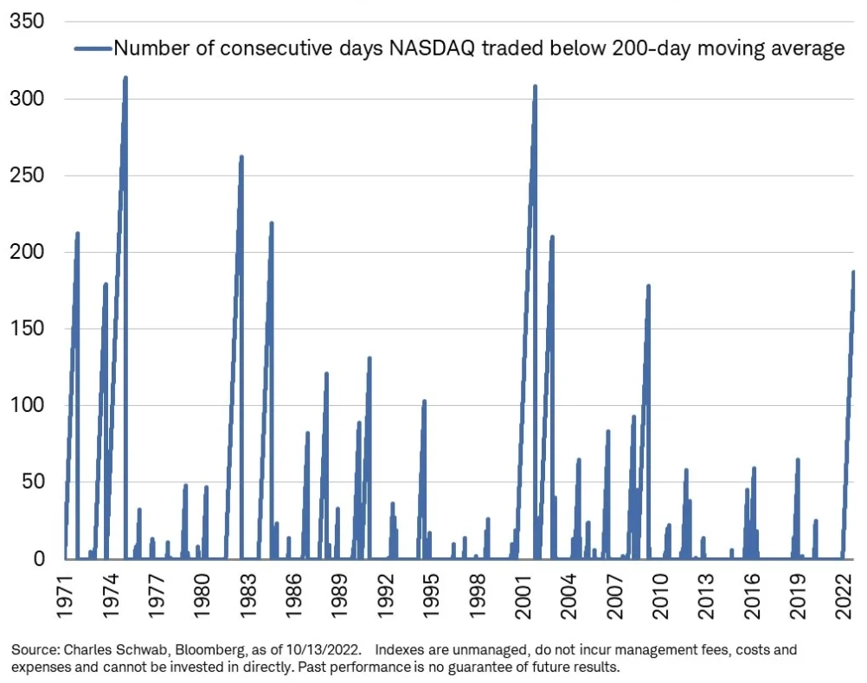 350
300
250
200
150
100
50
0

Number of consecutive days NASDAQ traded below 200-day moving average

1971
1974
1977
1980
1983
1986
1989
1992
1995
1998
2001
2004
2007
2010
2013
2016
2019
2022

Source: Charles Schwab, Bloomberg, as of 10/13/2022. Indexes are unmanaged, do not incur management fees, costs and expenses and cannot be invested in directly. Past performance is no guarantee of future results.